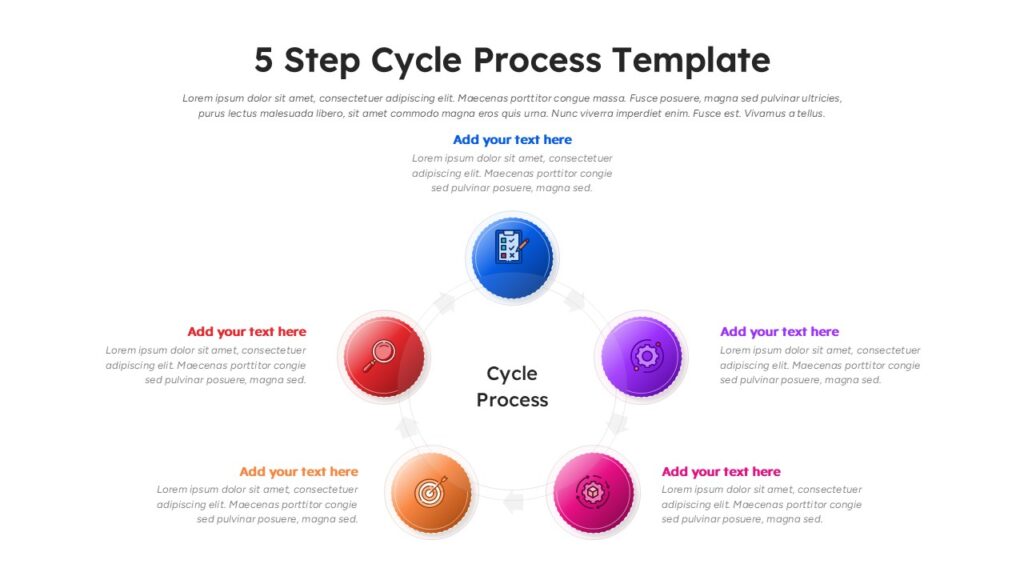 5 Step Cycle Process Template

Lorem ipsum dolor sit amet, consectetuer adipiscing elit. Maecenas porttitor congue massa. Fusce posuere, magna sed pulvinar ultricies, purus lectus malesuada libero, sit amet commodo magna eros quis urna. Nunc viverra imperdiet enim. Fusce est. Vivamus a tellus.

Add your text here
Lorem ipsum dolor sit amet, consectetuer adipiscing elit. Maecenas porttitor congie sed pulvinar posuere, magna sed.

Add your text here
Lorem ipsum dolor sit amet, consectetuer adipiscing elit. Maecenas porttitor congie sed pulvinar posuere, magna sed.

Cycle Process

Add your text here
Lorem ipsum dolor sit amet, consectetuer adipiscing elit. Maecenas porttitor congie sed pulvinar posuere, magna sed.

Add your text here
Lorem ipsum dolor sit amet, consectetuer adipiscing elit. Maecenas porttitor congie sed pulvinar posuere, magna sed.

Add your text here
Lorem ipsum dolor sit amet, consectetuer adipiscing elit. Maecenas porttitor congie sed pulvinar posuere, magna sed.